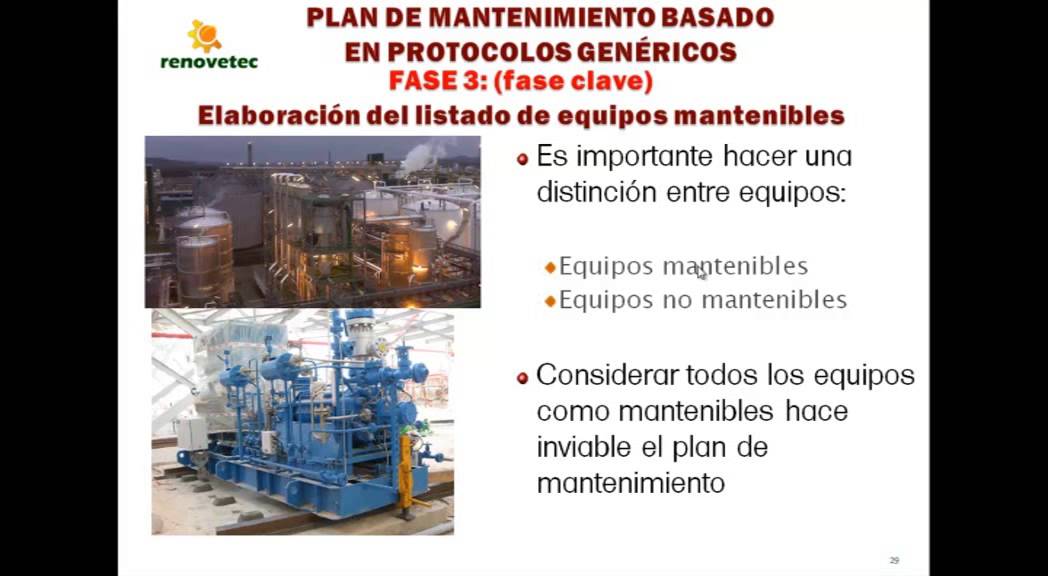 renovetec

PLAN DE MANTENIMIENTO BASADO EN PROTOCOLOS GENÉRICOS

FASE 3: (fase clave)

Elaboración del listado de equipos mantenibles

Es importante hacer una distinción entre equipos:

Equipos mantenibles
Equipos no mantenibles

Considerar todos los equipos como mantenibles hace inviable el plan de mantenimiento

29